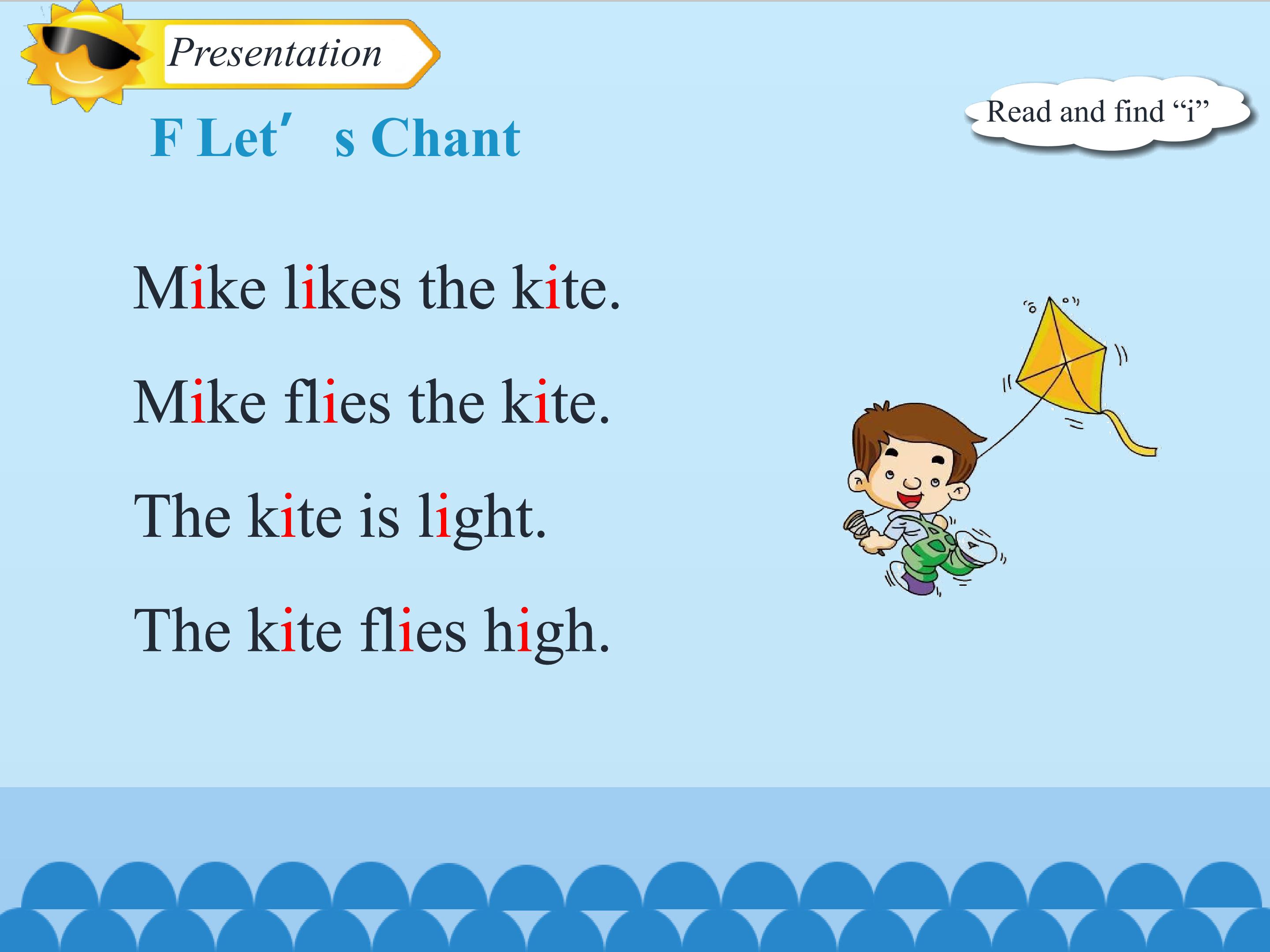 Presentation

F Let′ s Chant

Read and find “i”

Mike likes the kite.

Mike flies the kite.

The kite is light.

The kite flies high.